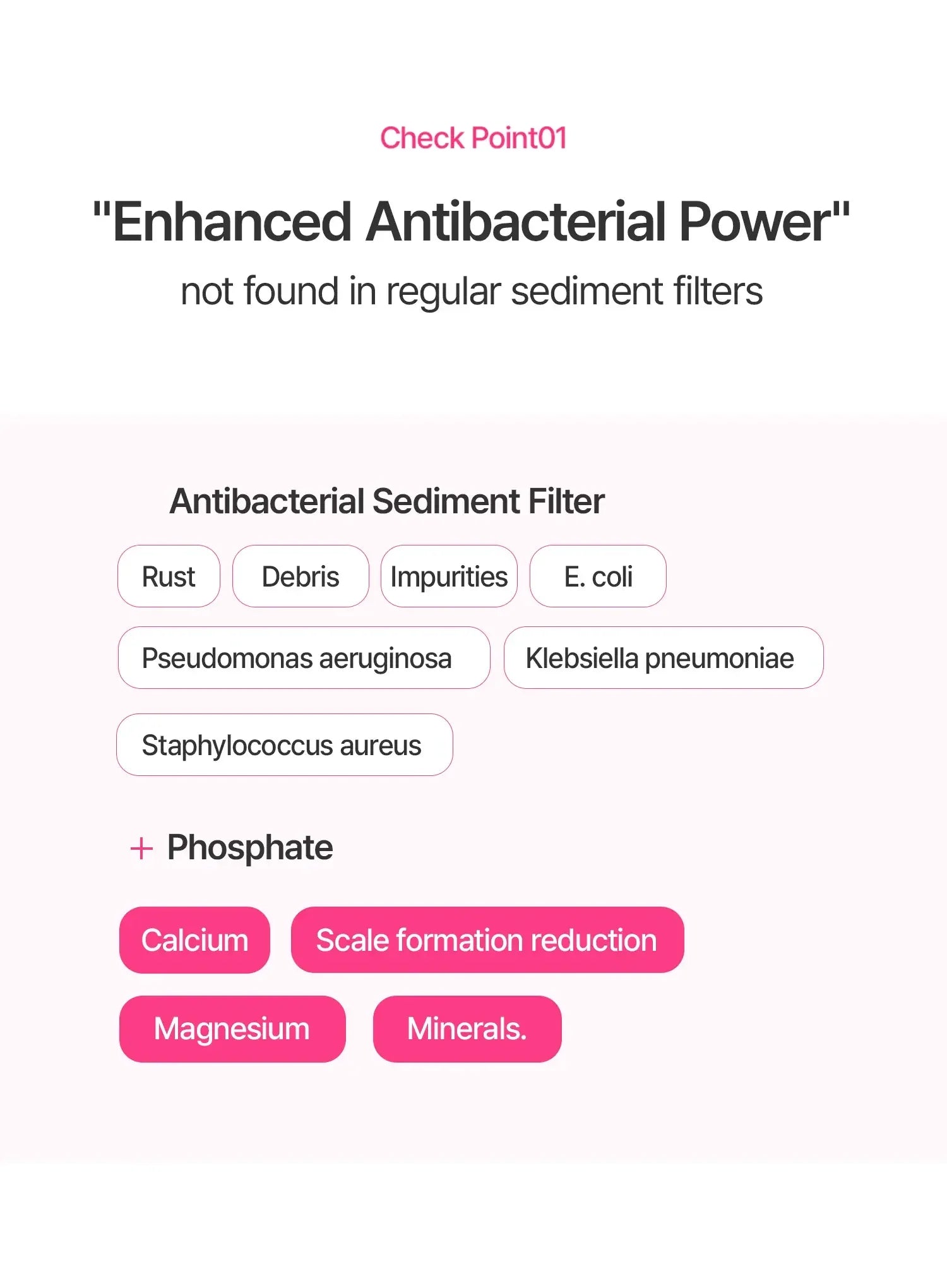 Check Point01

"Enhanced Antibacterial Power"
not found in regular sediment filters

Antibacterial Sediment Filter

Rust

Debris

Impurities

E. coli

Pseudomonas aeruginosa

Klebsiella pneumoniae

Staphylococcus aureus

+ Phosphate

Calcium

Scale formation reduction

Magnesium

Minerals.